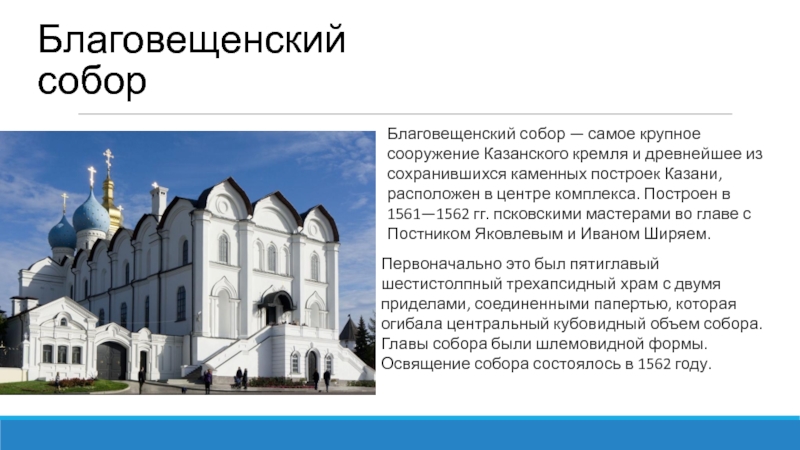 Благовещенский собор

Благовещенский собор — самое крупное сооружение Казанского кремля и древнейшее из сохранившихся каменных построек Казани, расположен в центре комплекса. Построен в 1561—1562 гг. псковскими мастерами во главе с Постником Яковлевым и Иваном Ширяем.

Первоначально это был пятиглавый шестистолпный трехапсидный храм с двумя приделами, соединенными папертью, которая огибала центральный кубовидный объем собора. Главы собора были шлемовидной формы. Освящение собора состоялось в 1562 году.